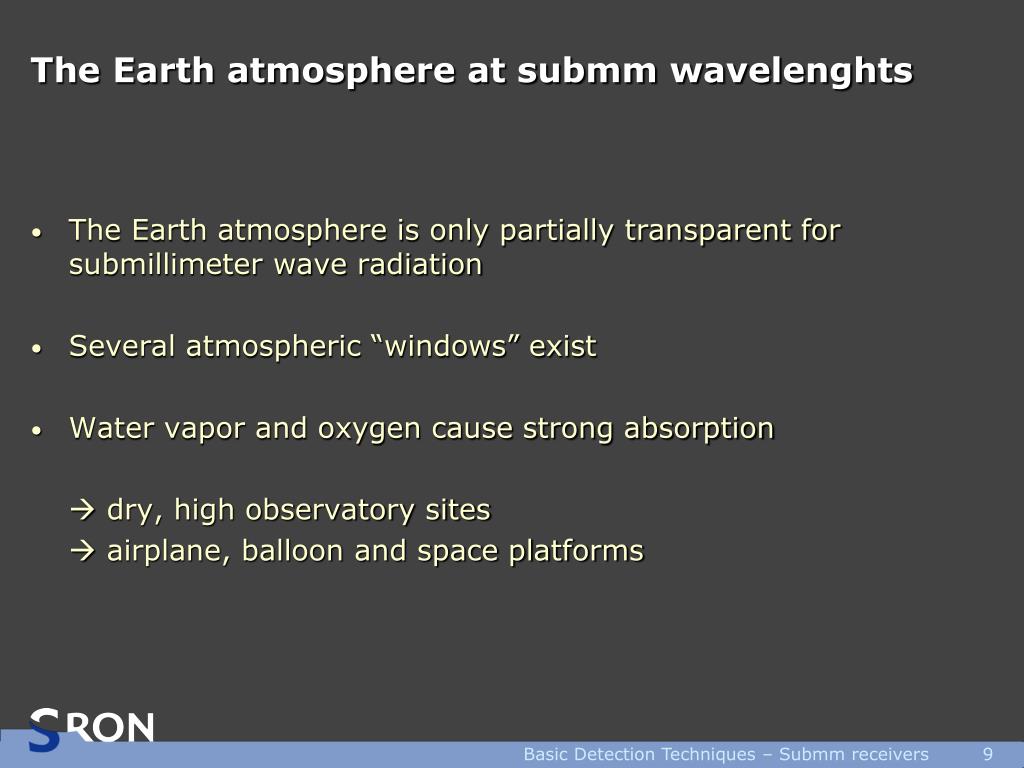 The Earth atmosphere at submm wavelenghts

• The Earth atmosphere is only partially transparent for submillimeter wave radiation

• Several atmospheric “windows” exist

• Water vapor and oxygen cause strong absorption

→ dry, high observatory sites
→ airplane, balloon and space platforms

SRON

Basic Detection Techniques – Submm receivers 9